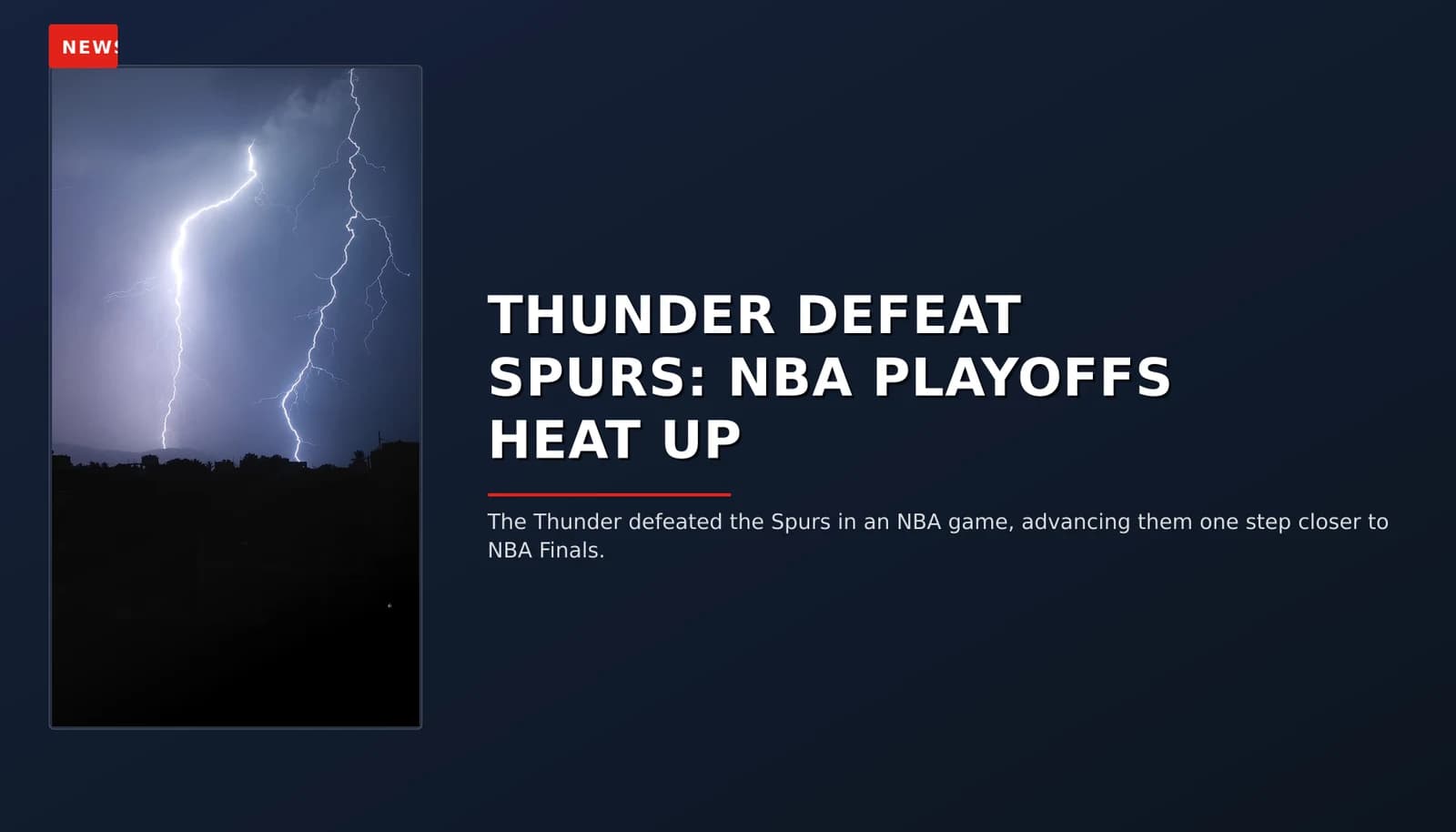 NEWS

THUNDER DEFEAT SPURS: NBA PLAYOFFS HEAT UP

The Thunder defeated the Spurs in an NBA game, advancing them one step closer to NBA Finals.